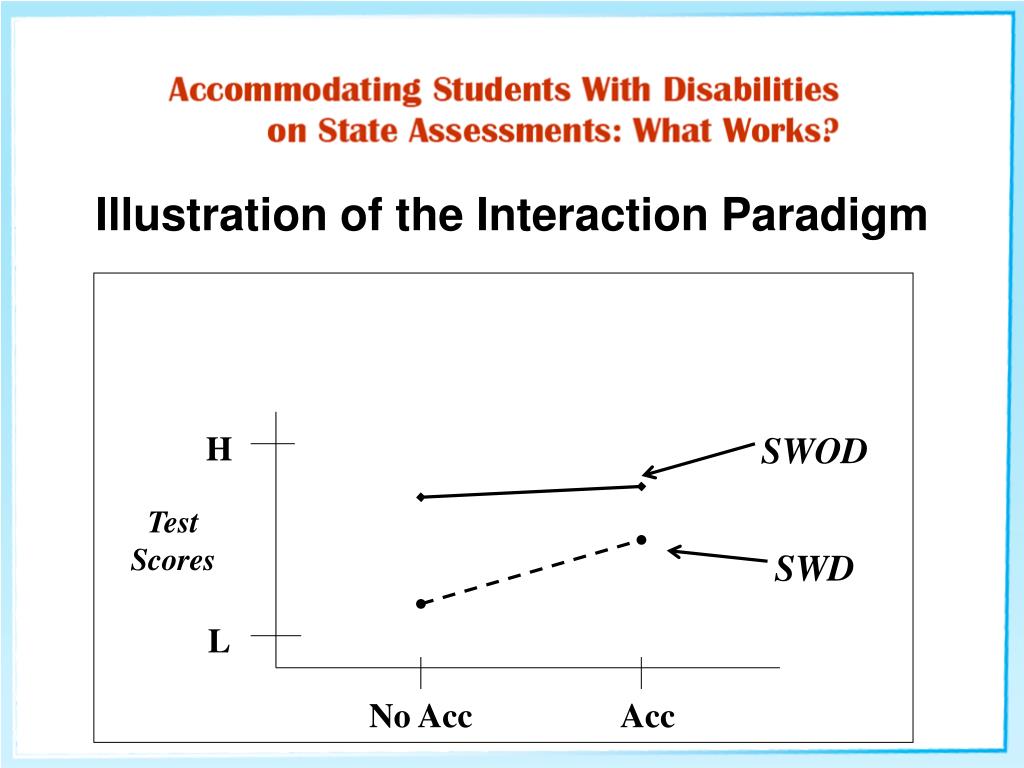 Accommodating Students With Disabilities on State Assessments: What Works?

Illustration of the Interaction Paradigm

H

Test Scores

L

SWOD

SWD

No Acc

Acc